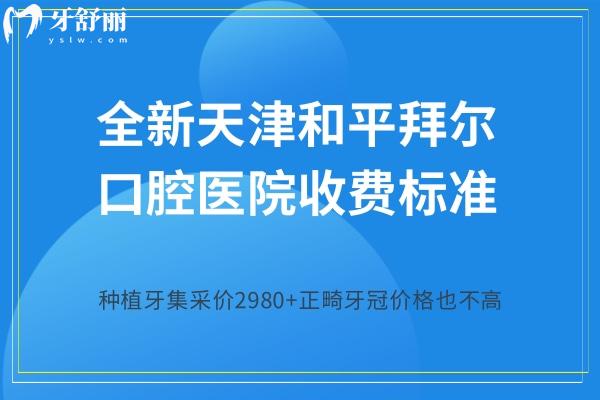 牙舒丽
yslw.com

全新天津和平拜尔口腔医院收费标准

种植牙集采价2980+正畸牙冠价格也不高